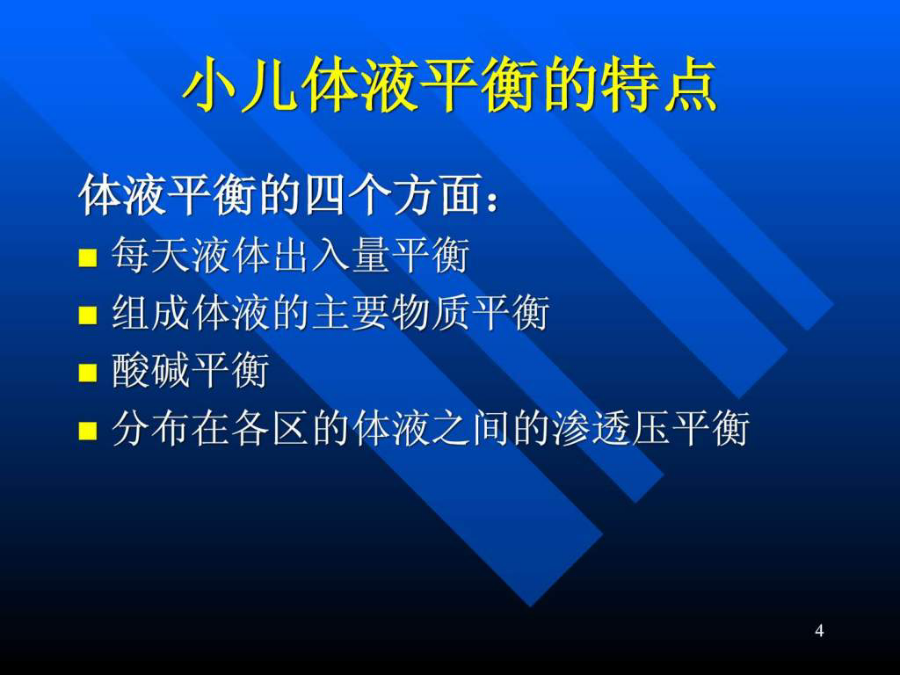 小儿体液平衡的特点

体液平衡的四个方面：

- 每天液体出入量平衡
- 组成体液的主要物质平衡
- 酸碱平衡
- 分布在各区的体液之间的渗透压平衡

4